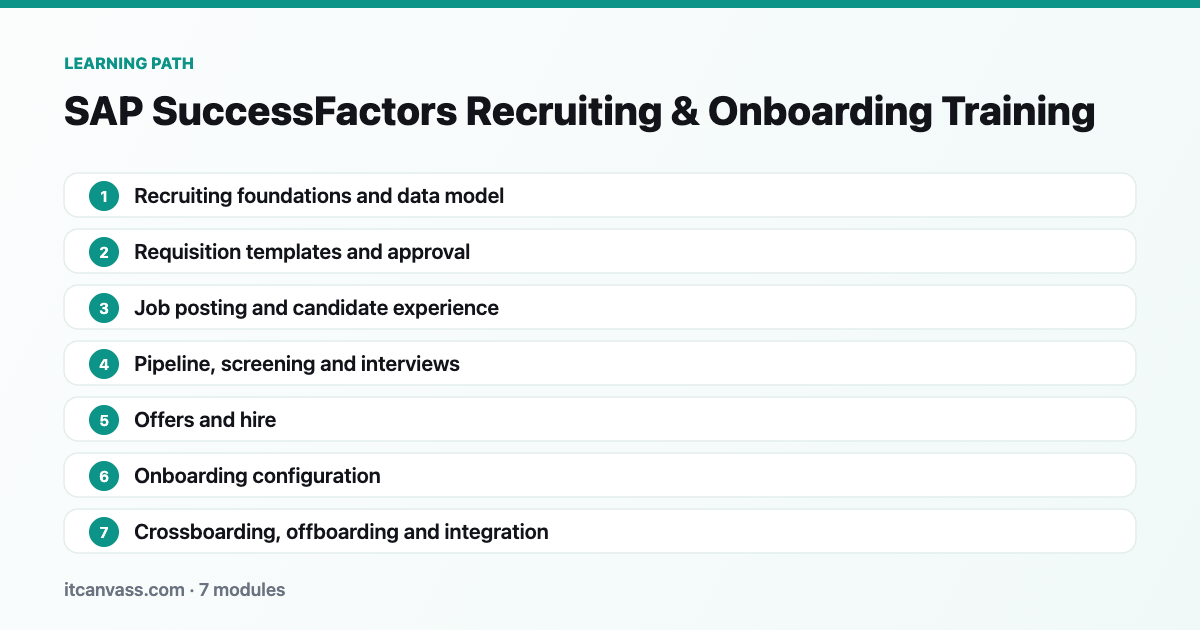 LEARNING PATH

SAP SuccessFactors Recruiting & Onboarding Training

1 Recruiting foundations and data model

2 Requisition templates and approval

3 Job posting and candidate experience

4 Pipeline, screening and interviews

5 Offers and hire

6 Onboarding configuration

7 Crossboarding, offboarding and integration

itcanvass.com · 7 modules